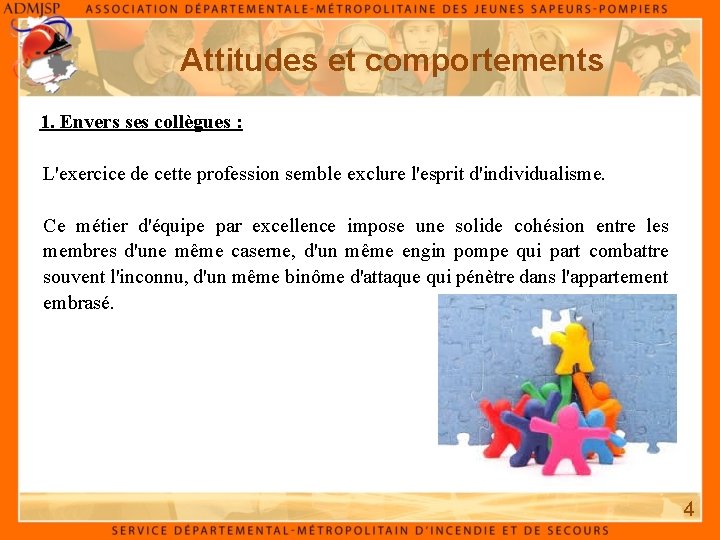 ADMJSP ASSOCIATION DÉPARTEMENTALE-MÉTROPOLITAINE DES JEUNES SAPEURS-POMPIERS

Attitudes et comportements

1. Envers ses collègues :

L'exercice de cette profession semble exclure l'esprit d'individualisme.

Ce métier d'équipe par excellence impose une solide cohésion entre les membres d'une même caserne, d'un même engin pompe qui part combattre souvent l'inconnu, d'un même binôme d'attaque qui pénètre dans l'appartement embrasé.

4

SERVICE DÉPARTEMENTAL-MÉTROPOLITAIN D'INCENDIE ET DE SECOURS